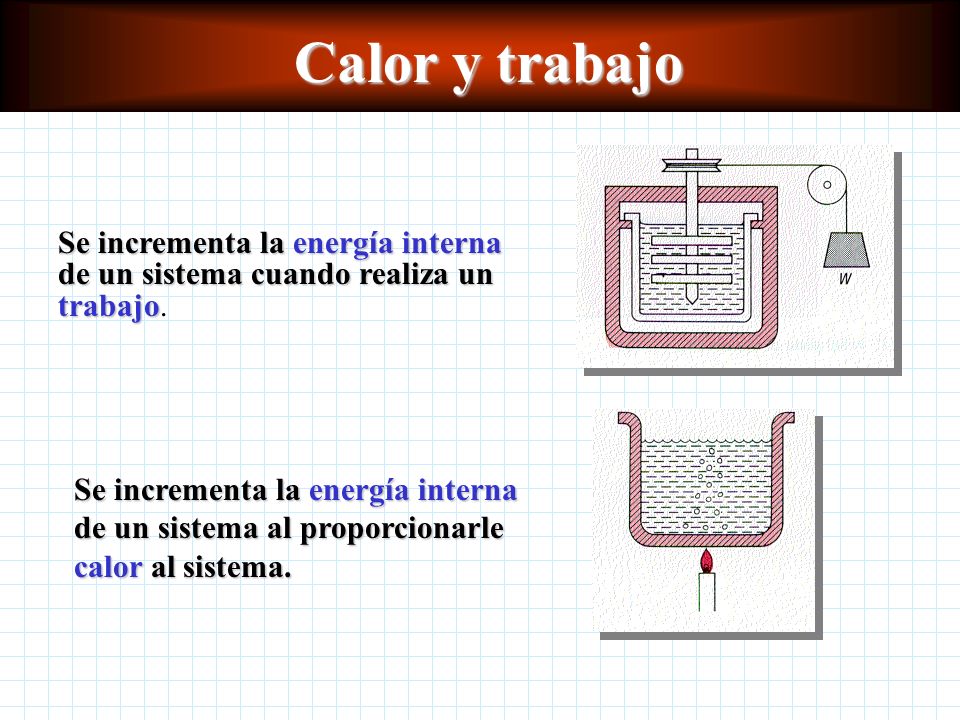 Calor y trabajo

Se incrementa la energía interna de un sistema cuando realiza un trabajo.

W

Se incrementa la energía interna de un sistema al proporcionarle calor al sistema.